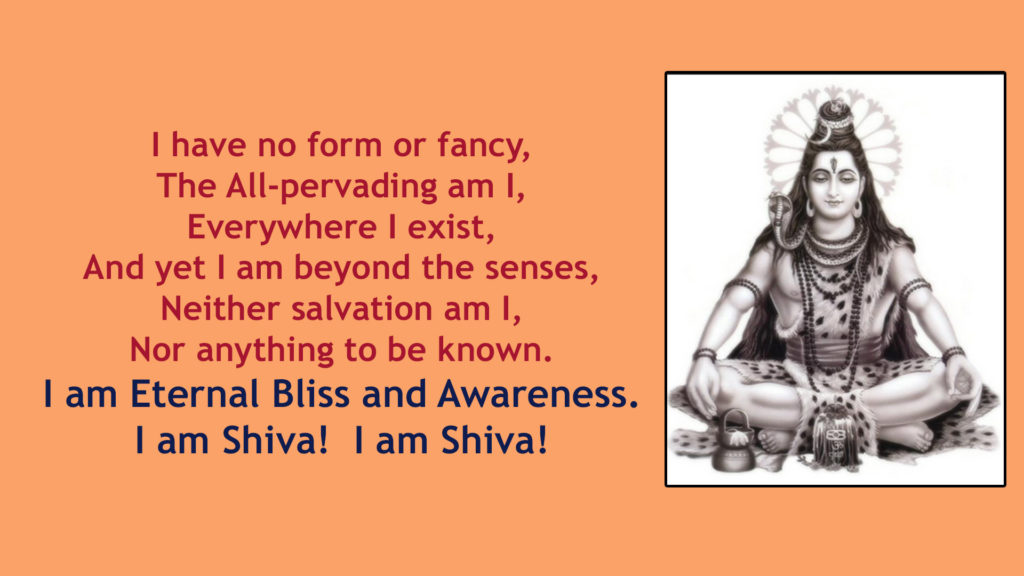 I have no form or fancy,
The All-pervading am I,
Everywhere I exist,
And yet I am beyond the senses,
Neither salvation am I,
Nor anything to be known.
I am Eternal Bliss and Awareness.
I am Shiva! I am Shiva!